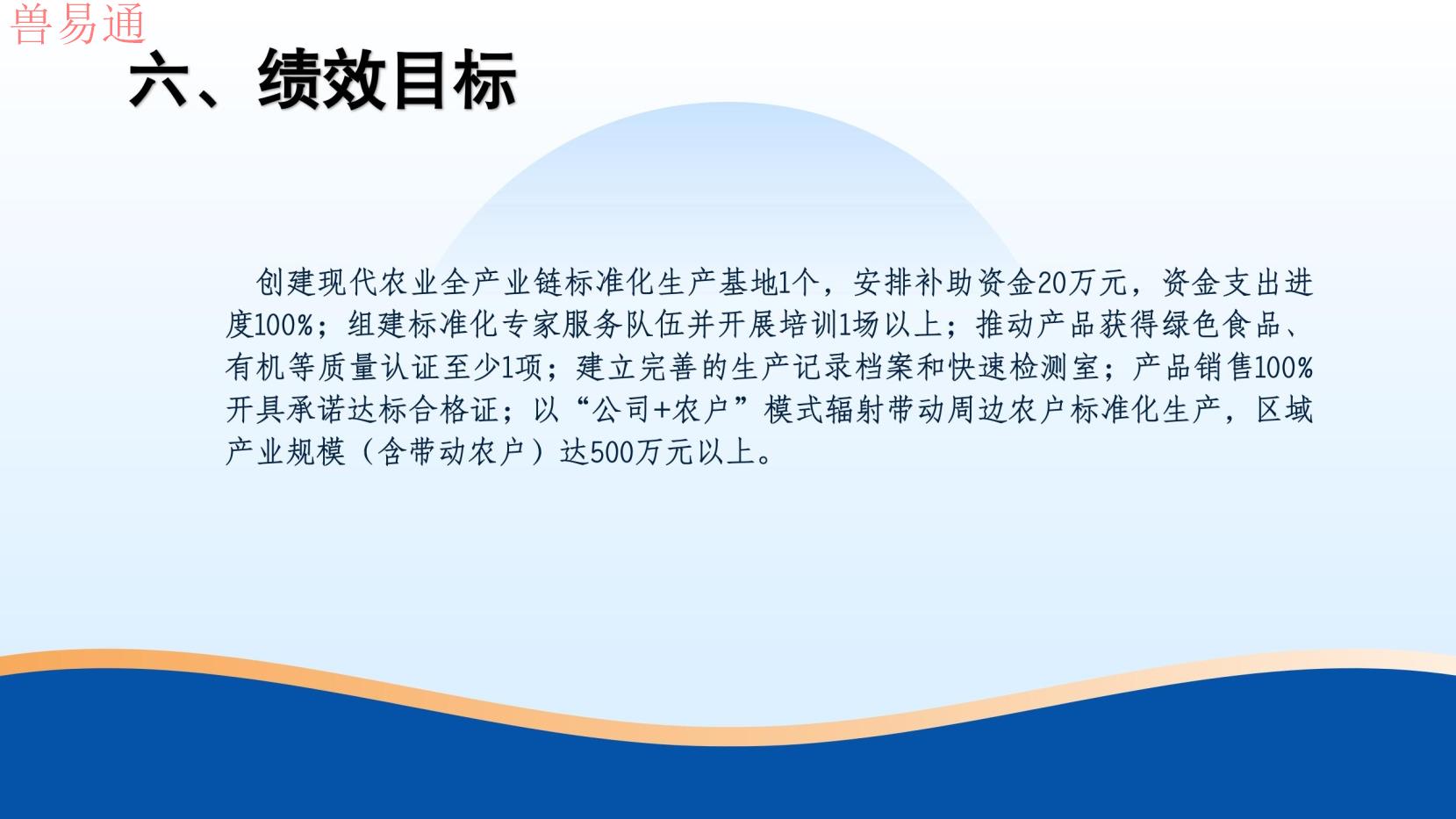 兽易通

六、绩效目标

创建现代农业全产业链标准化生产基地1个，安排补助资金20万元，资金支出进度100%；组建标准化专家服务队伍并开展培训1场以上；推动产品获得绿色食品、有机等质量认证至少1项；建立完善的生产记录档案和快速检测室；产品销售100%开具承诺达标合格证；以“公司+农户”模式辐射带动周边农户标准化生产，区域产业规模（含带动农户）达500万元以上。